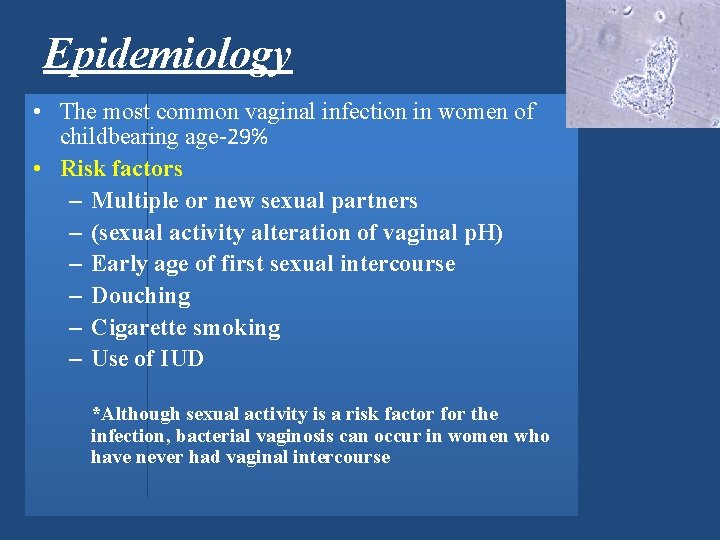 Epidemiology

• The most common vaginal infection in women of childbearing age-29%
• Risk factors
– Multiple or new sexual partners
– (sexual activity alteration of vaginal pH)
– Early age of first sexual intercourse
– Douching
– Cigarette smoking
– Use of IUD

*Although sexual activity is a risk factor for the infection, bacterial vaginosis can occur in women who have never had vaginal intercourse